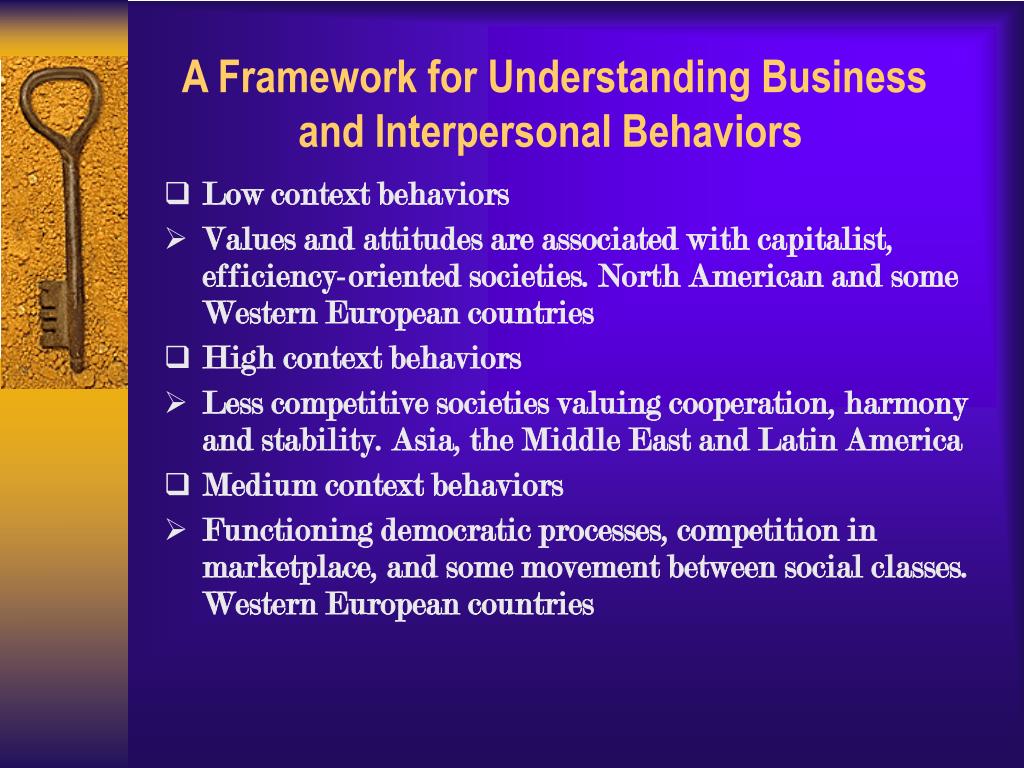 A Framework for Understanding Business and Interpersonal Behaviors

❑ Low context behaviors

➢ Values and attitudes are associated with capitalist, efficiency-oriented societies. North American and some Western European countries

❑ High context behaviors

➢ Less competitive societies valuing cooperation, harmony and stability. Asia, the Middle East and Latin America

❑ Medium context behaviors

➢ Functioning democratic processes, competition in marketplace, and some movement between social classes. Western European countries